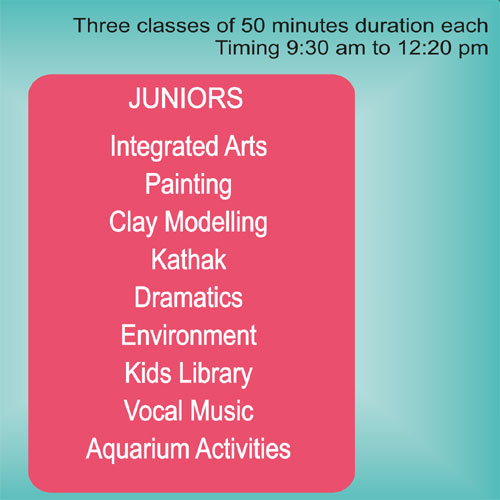 Three classes of 50 minutes duration each
Timing 9:30 am to 12:20 pm

JUNIORS

Integrated Arts
Painting
Clay Modelling
Kathak
Dramatics
Environment
Kids Library
Vocal Music
Aquarium Activities